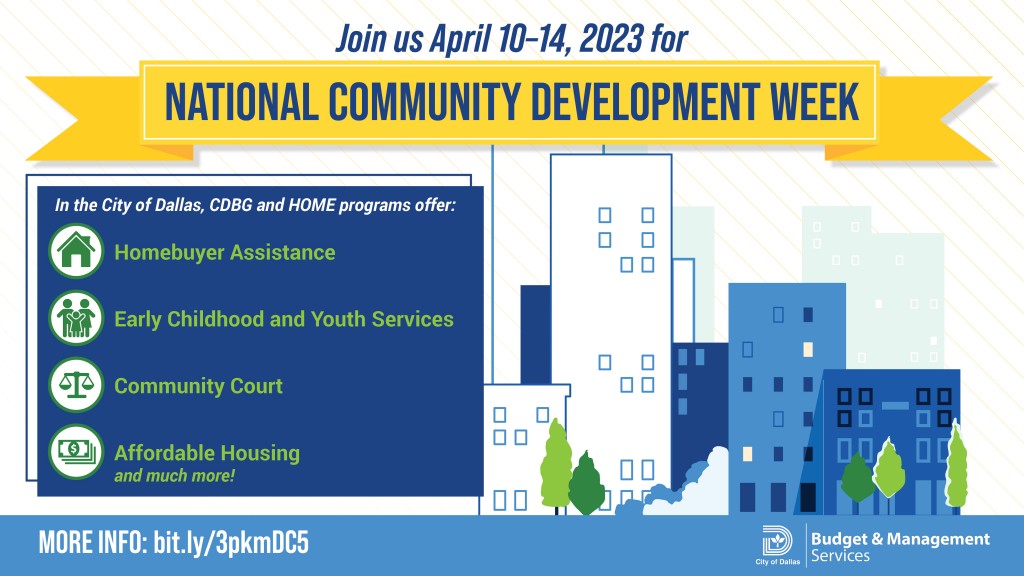 Join us April 10–14, 2023 for

NATIONAL COMMUNITY DEVELOPMENT WEEK

In the City of Dallas, CDBG and HOME programs offer:

Homebuyer Assistance

Early Childhood and Youth Services

Community Court

Affordable Housing
and much more!

MORE INFO: bit.ly/3pkmDC5

City of Dallas

Budget & Management Services